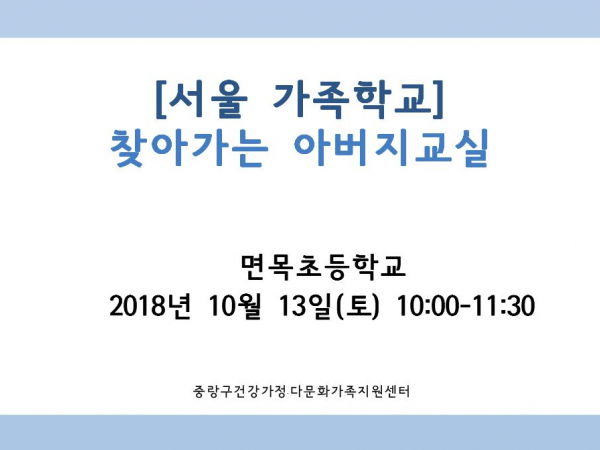 [서울 가족학교]
찾아가는 아버지교실

면목초등학교
2018년 10월 13일(토) 10:00-11:30

중랑구건강가정·다문화가족지원센터